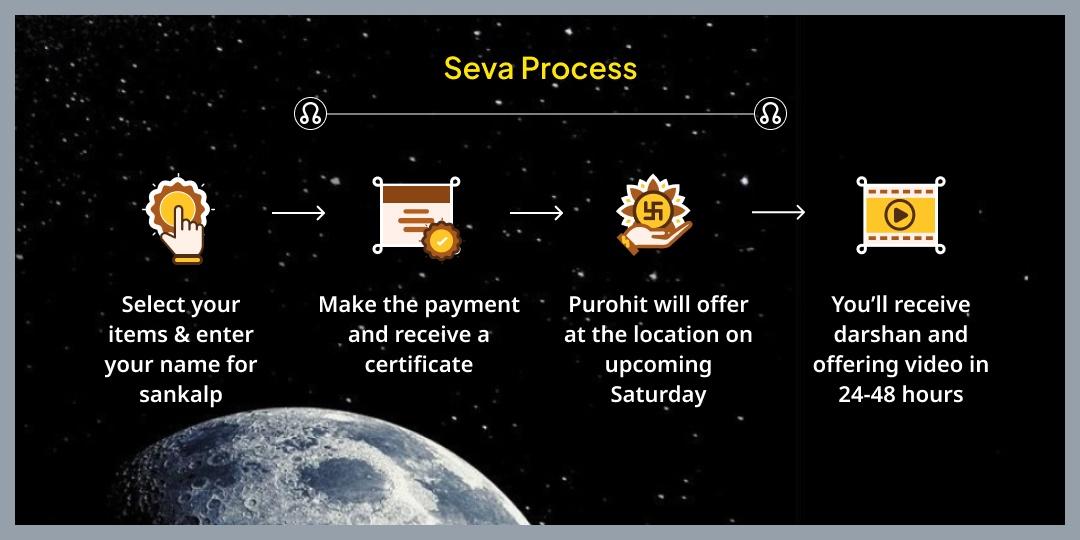 Seva Process

Select your items & enter your name for sankalp

Make the payment and receive a certificate

Purohit will offer at the location on upcoming Saturday

You'll receive darshan and offering video in 24-48 hours